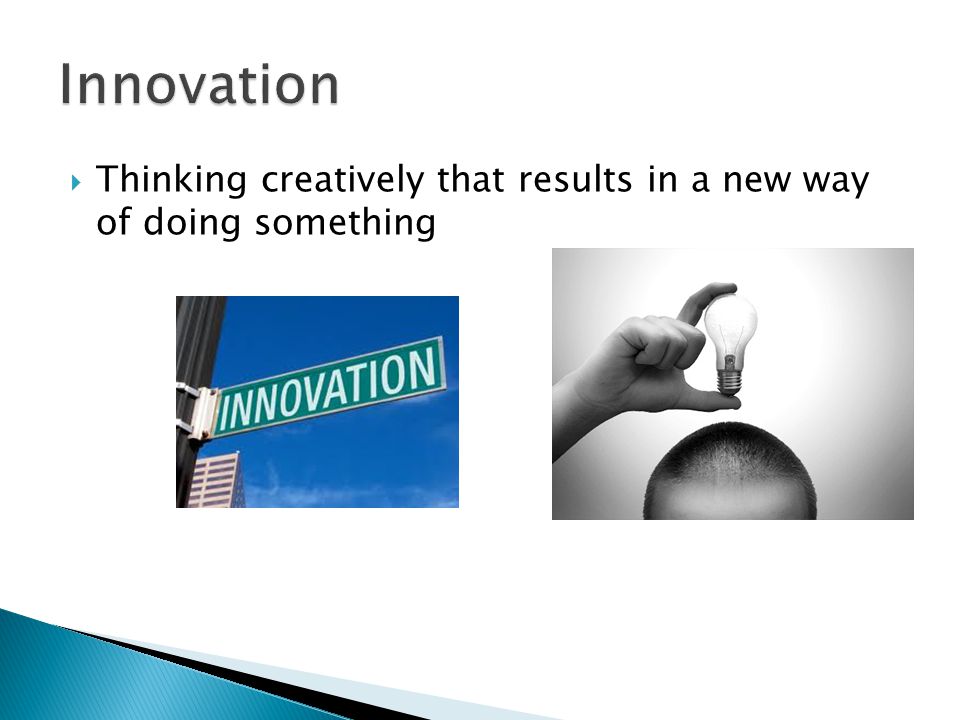 Innovation

Thinking creatively that results in a new way of doing something

INNOVATION